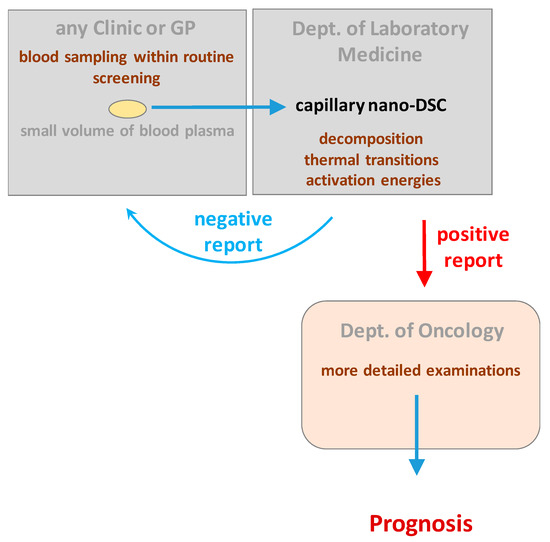 any Clinic or GP

blood sampling within routine screening

small volume of blood plasma

Dept. of Laboratory Medicine

capillary nano-DSC

decomposition
thermal transitions
activation energies

negative report

positive report

Dept. of Oncology

more detailed examinations

Prognosis